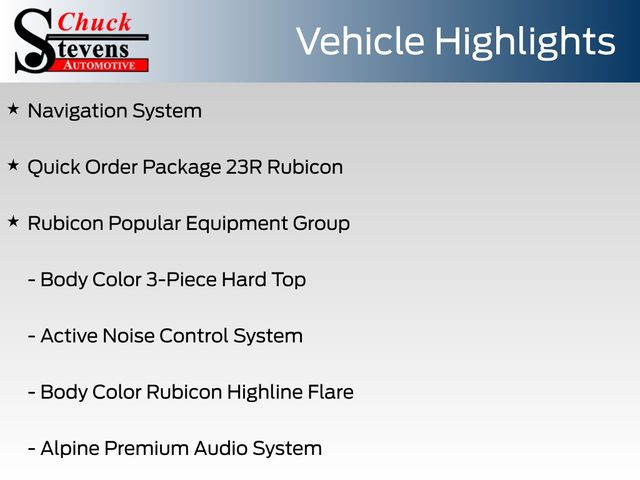 Chuck Stevens AUTOMOTIVE

Vehicle Highlights

★ Navigation System

★ Quick Order Package 23R Rubicon

★ Rubicon Popular Equipment Group

- Body Color 3-Piece Hard Top

- Active Noise Control System

- Body Color Rubicon Highline Flare

- Alpine Premium Audio System